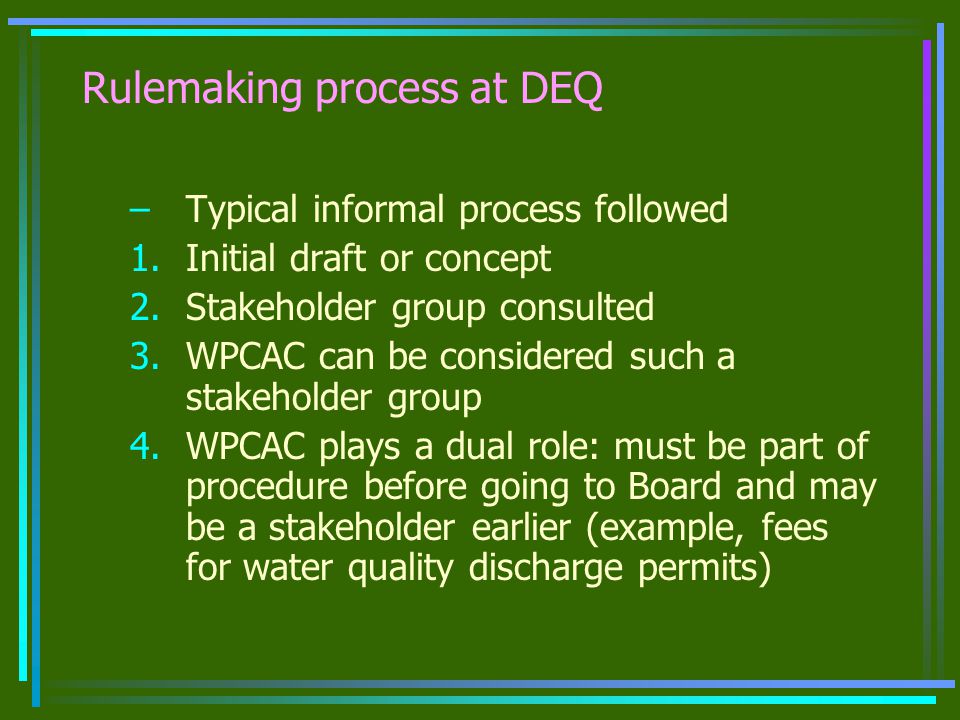 Rulemaking process at DEQ

– Typical informal process followed
1. Initial draft or concept
2. Stakeholder group consulted
3. WPCAC can be considered such a stakeholder group
4. WPCAC plays a dual role: must be part of procedure before going to Board and may be a stakeholder earlier (example, fees for water quality discharge permits)